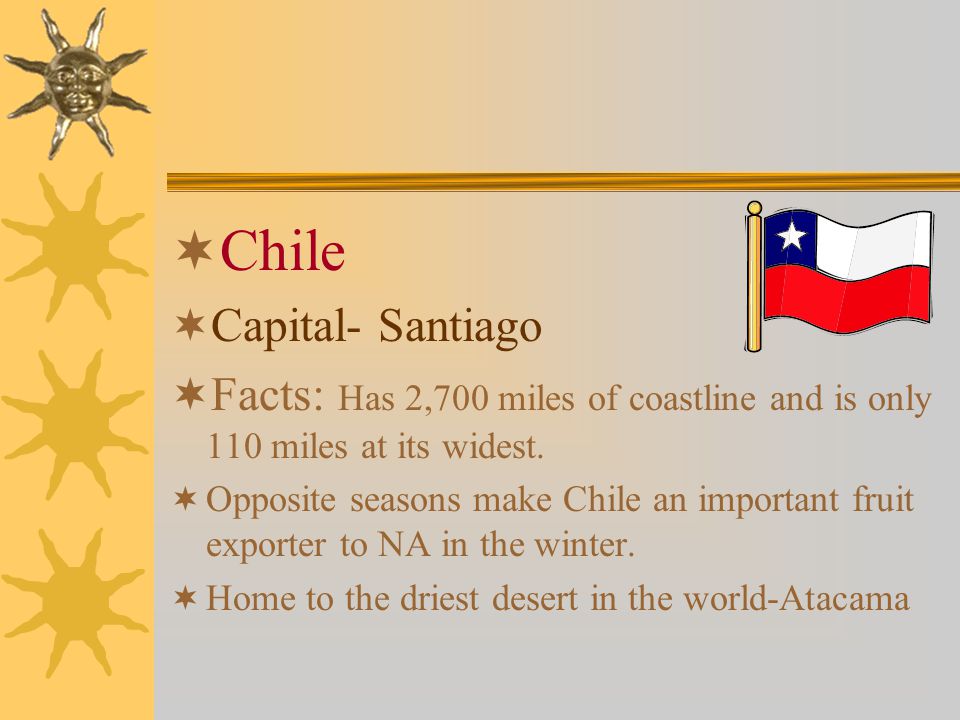 Chile

Capital- Santiago

Facts: Has 2,700 miles of coastline and is only 110 miles at its widest.

Opposite seasons make Chile an important fruit exporter to NA in the winter.

Home to the driest desert in the world-Atacama